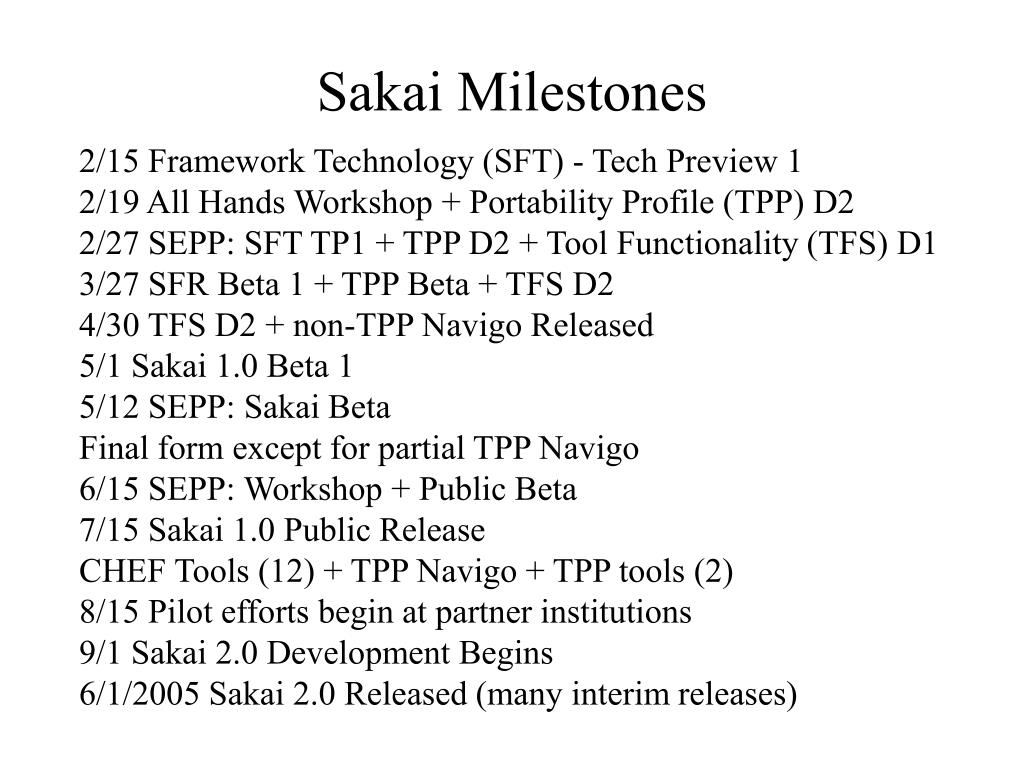 Sakai Milestones

2/15 Framework Technology (SFT) - Tech Preview 1
2/19 All Hands Workshop + Portability Profile (TPP) D2
2/27 SEPP: SFT TP1 + TPP D2 + Tool Functionality (TFS) D1
3/27 SFR Beta 1 + TPP Beta + TFS D2
4/30 TFS D2 + non-TPP Navigo Released
5/1 Sakai 1.0 Beta 1
5/12 SEPP: Sakai Beta
Final form except for partial TPP Navigo
6/15 SEPP: Workshop + Public Beta
7/15 Sakai 1.0 Public Release
CHEF Tools (12) + TPP Navigo + TPP tools (2)
8/15 Pilot efforts begin at partner institutions
9/1 Sakai 2.0 Development Begins
6/1/2005 Sakai 2.0 Released (many interim releases)